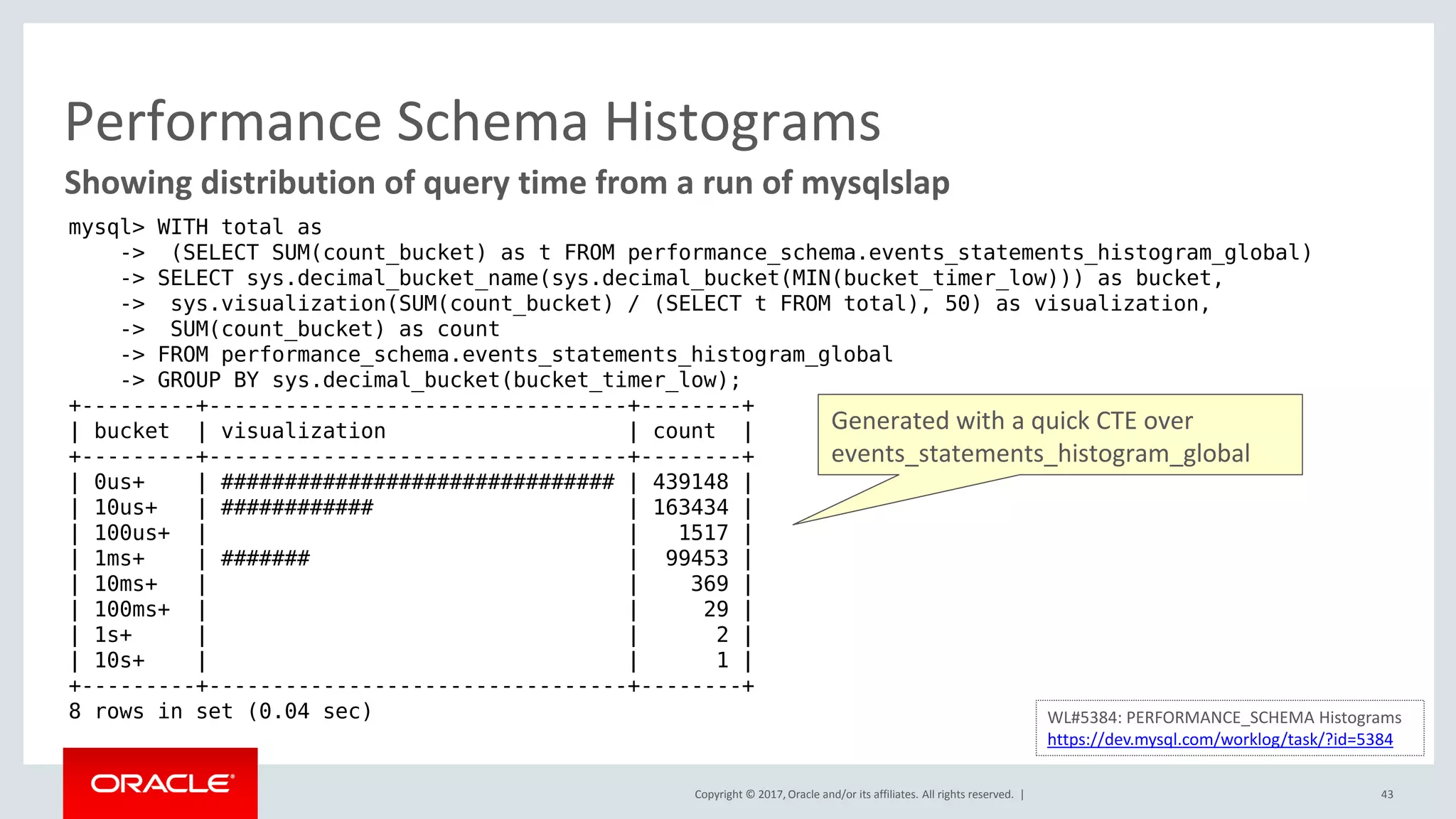 Performance Schema Histograms

Showing distribution of query time from a run of mysqlslap

mysql> WITH total as
    ->  (SELECT SUM(count_bucket) as t FROM performance_schema.events_statements_histogram_global)
    -> SELECT sys.decimal_bucket_name(sys.decimal_bucket(MIN(bucket_timer_low))) as bucket,
    ->  sys.visualization(SUM(count_bucket) / (SELECT t FROM total), 50) as visualization,
    ->  SUM(count_bucket) as count
    -> FROM performance_schema.events_statements_histogram_global
    -> GROUP BY sys.decimal_bucket(bucket_timer_low);

| bucket | visualization | count |
|---|---|---|
| 0us+ | ############################### | 439148 |
| 10us+ | ############ | 163434 |
| 100us+ | | 1517 |
| 1ms+ | ####### | 99453 |
| 10ms+ | | 369 |
| 100ms+ | | 29 |
| 1s+ | | 2 |
| 10s+ | | 1 |

8 rows in set (0.04 sec)

Generated with a quick CTE over events_statements_histogram_global

WL#5384: PERFORMANCE_SCHEMA Histograms
https://dev.mysql.com/worklog/task/?id=5384

ORACLE

Copyright © 2017, Oracle and/or its affiliates. All rights reserved. |

43